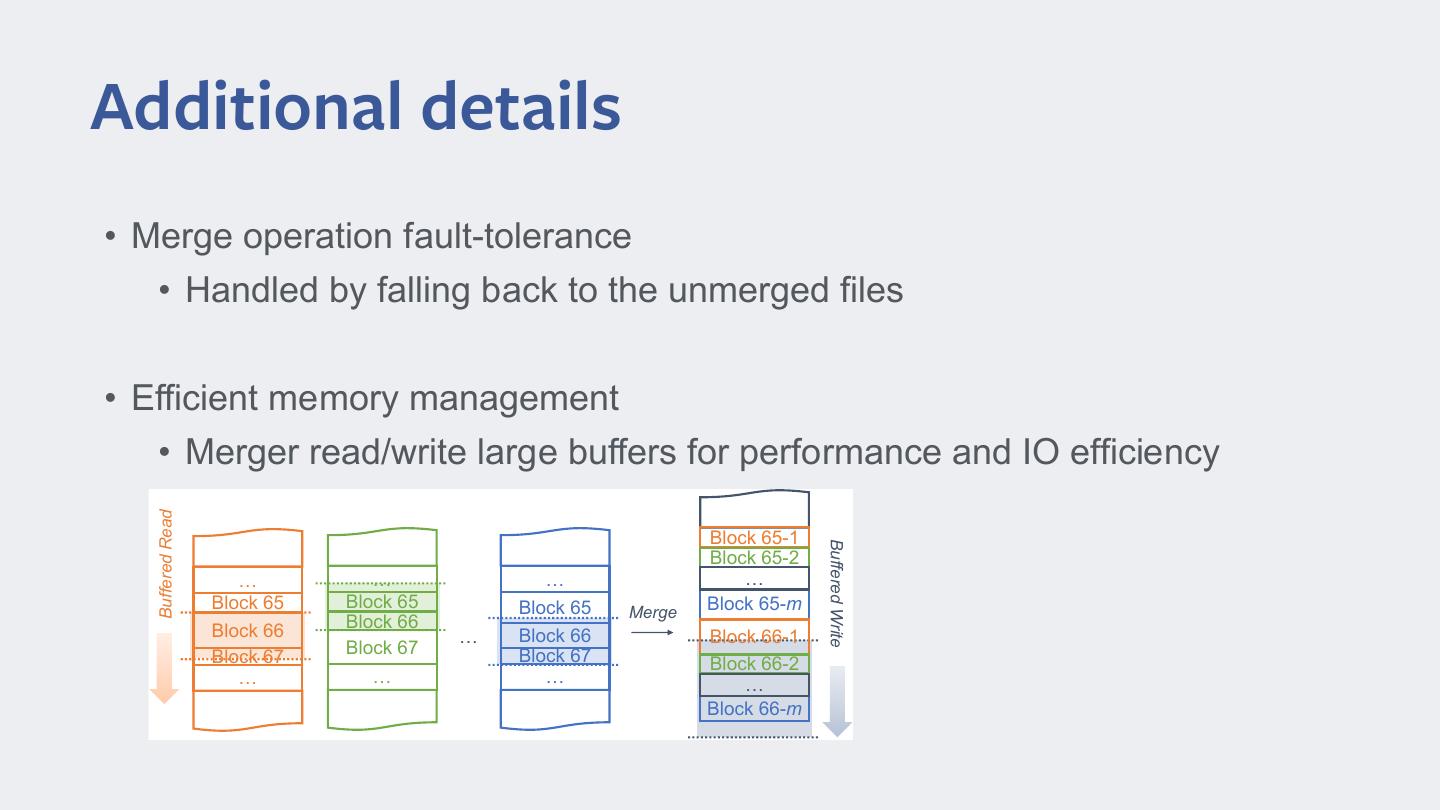 Additional details

• Merge operation fault-tolerance
  • Handled by falling back to the unmerged files

• Efficient memory management
  • Merger read/write large buffers for performance and IO efficiency

Buffered Read

…
Block 65
Block 66
Block 67
…

…
Block 65
Block 66
Block 67
…

…

…
Block 65
Block 66
Block 67
…

Merge

Block 65-1
Block 65-2
…
Block 65-m
Block 66-1
Block 66-2
…
Block 66-m

Buffered Write